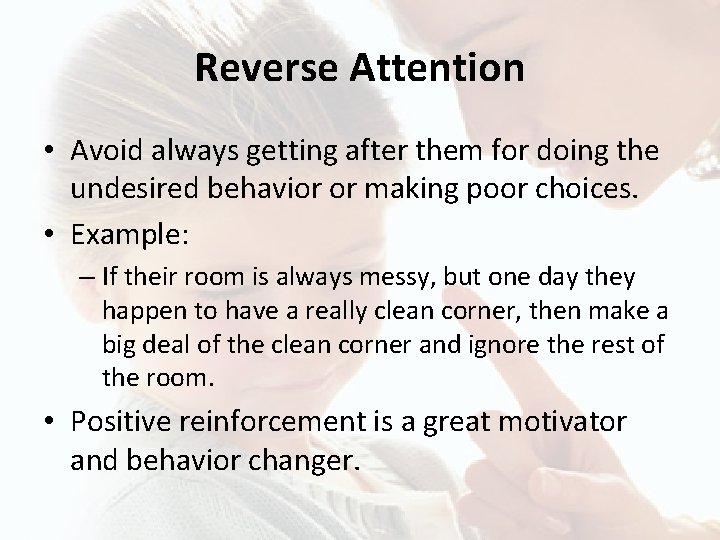 Reverse Attention

• Avoid always getting after them for doing the undesired behavior or making poor choices.
• Example:
– If their room is always messy, but one day they happen to have a really clean corner, then make a big deal of the clean corner and ignore the rest of the room.
• Positive reinforcement is a great motivator and behavior changer.